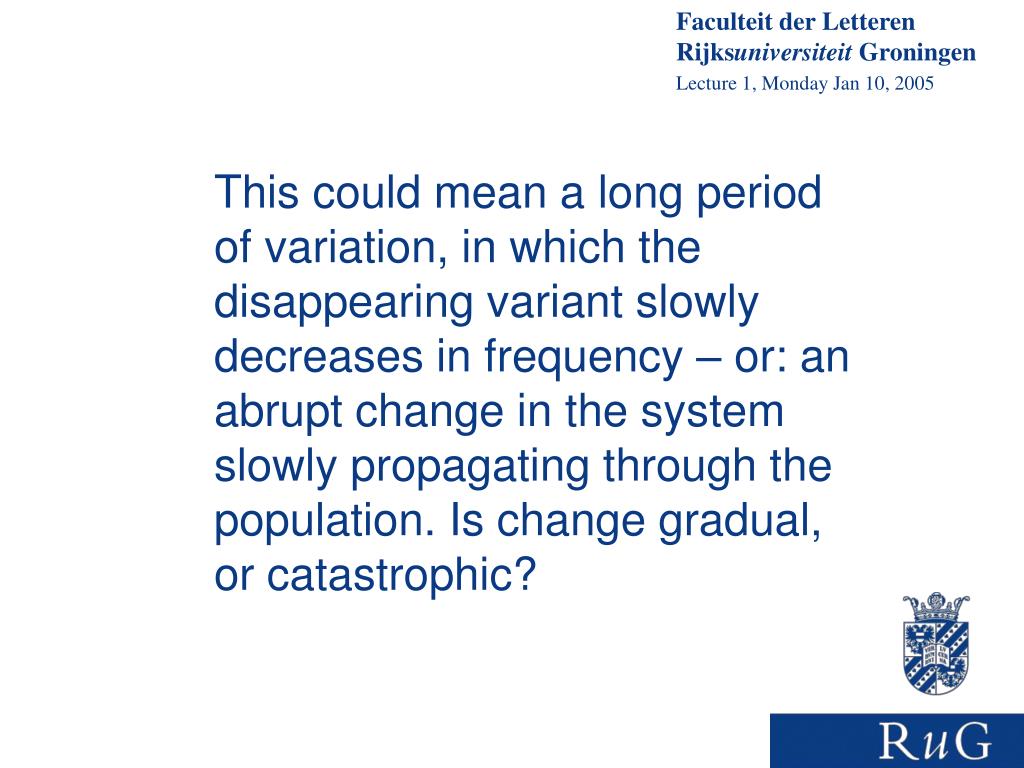 Faculteit der Letteren
Rijksuniversiteit Groningen
Lecture 1, Monday Jan 10, 2005

This could mean a long period of variation, in which the disappearing variant slowly decreases in frequency – or: an abrupt change in the system slowly propagating through the population. Is change gradual, or catastrophic?

RuG